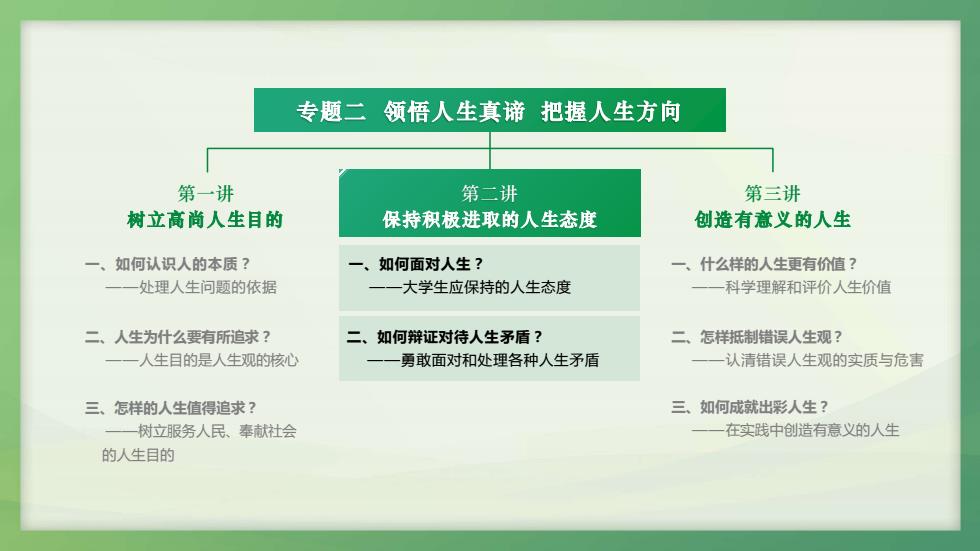 专题二 领悟人生真谛 把握人生方向

第一讲
树立高尚人生目的

一、如何认识人的本质？
——处理人生问题的依据

二、人生为什么要有所追求？
——人生目的是人生观的核心

三、怎样的人生值得追求？
——树立服务人民、奉献社会的人生目的

第二讲
保持积极进取的人生态度

一、如何面对人生？
——大学生应保持的人生态度

二、如何辩证对待人生矛盾？
——勇敢面对和处理各种人生矛盾

第三讲
创造有意义的人生

一、什么样的人生更有价值？
——科学理解和评价人生价值

二、怎样抵制错误人生观？
——认清错误人生观的实质与危害

三、如何成就出彩人生？
——在实践中创造有意义的人生